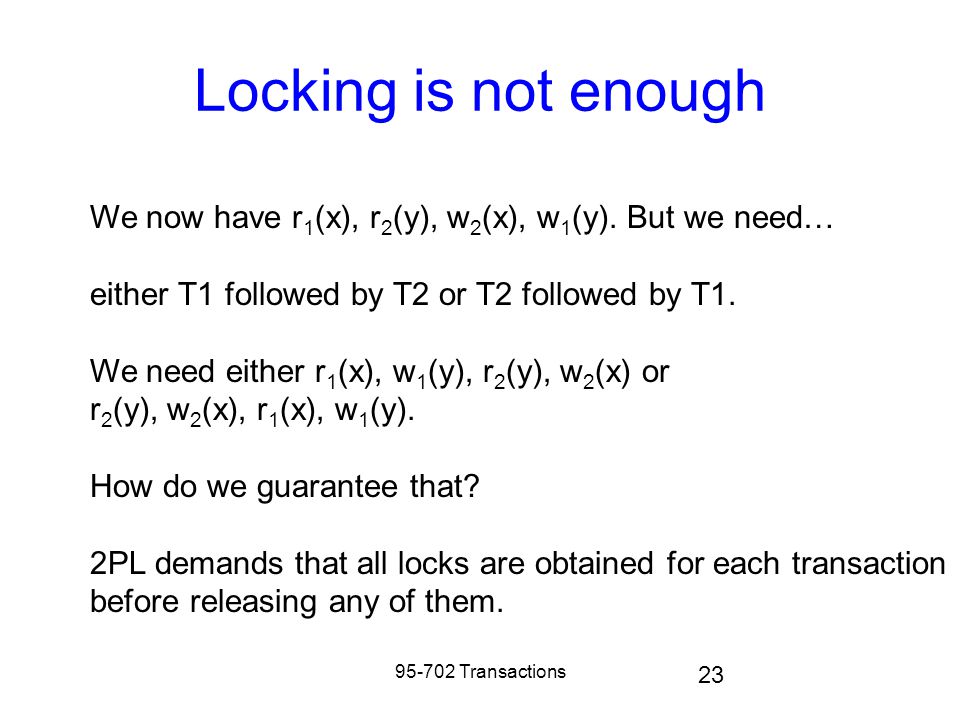 Locking is not enough

We now have $r_1(x)$, $r_2(y)$, $w_2(x)$, $w_1(y)$. But we need…

either T1 followed by T2 or T2 followed by T1.

We need either $r_1(x)$, $w_1(y)$, $r_2(y)$, $w_2(x)$ or $r_2(y)$, $w_2(x)$, $r_1(x)$, $w_1(y)$.

How do we guarantee that?

2PL demands that all locks are obtained for each transaction before releasing any of them.

95-702 Transactions

23